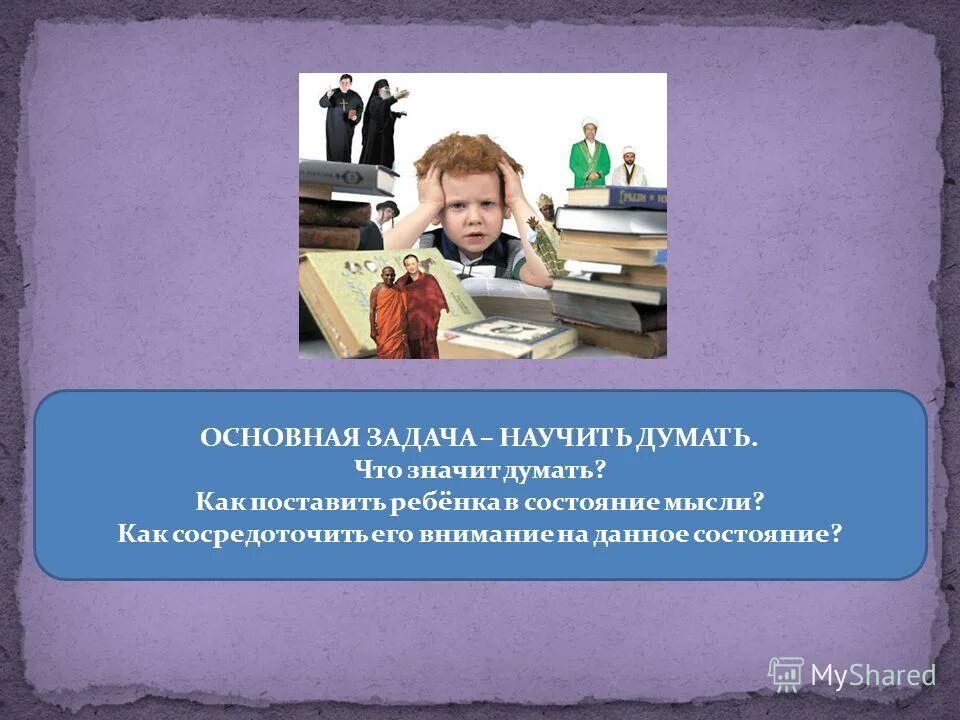 ОСНОВНАЯ ЗАДАЧА – НАУЧИТЬ ДУМАТЬ.
Что значит думать?
Как поставить ребёнка в состояние мысли?
Как сосредоточить его внимание на данное состояние?

MyShared